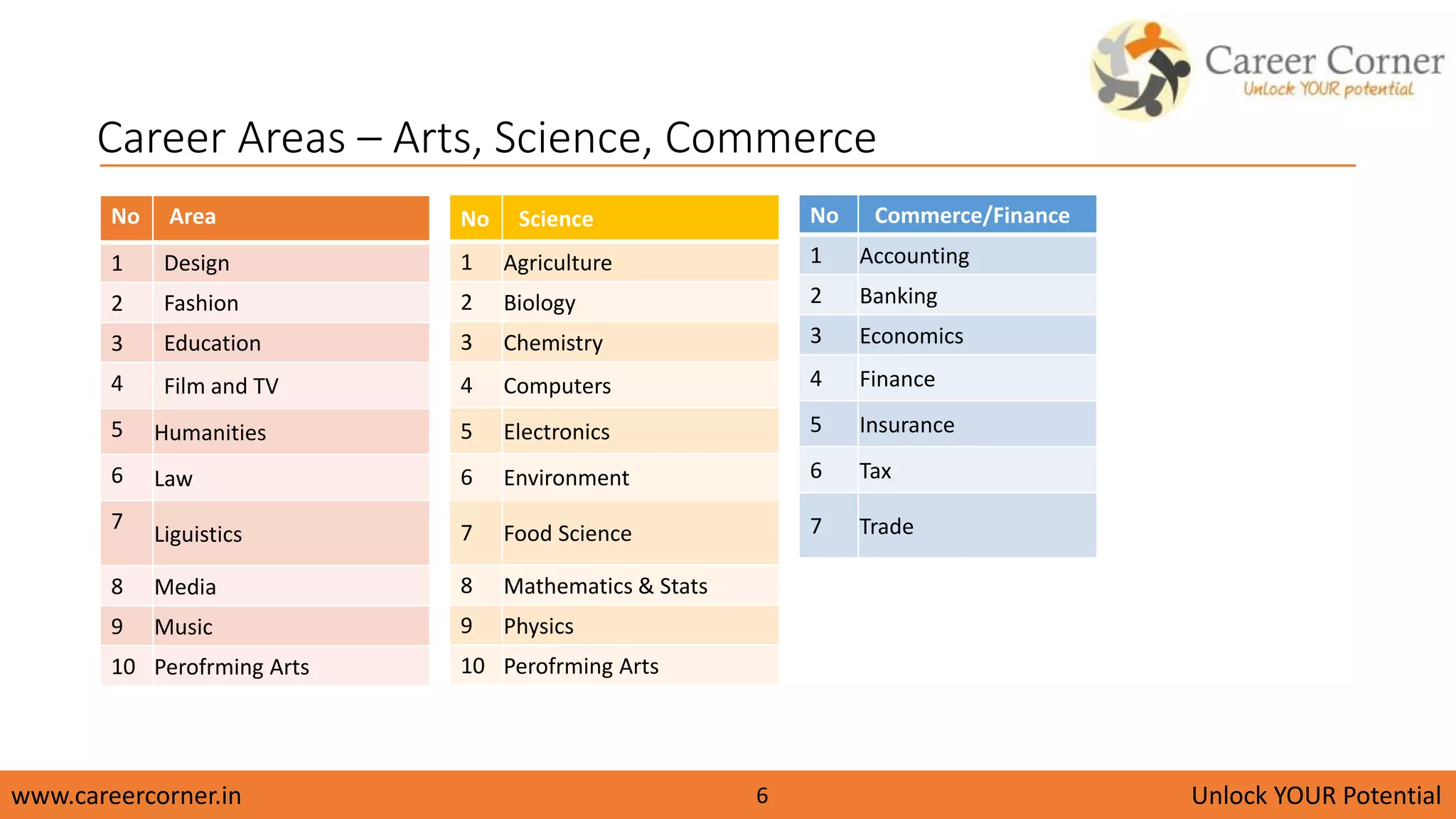 Career Corner
Unlock YOUR potential

Career Areas – Arts, Science, Commerce

| No | Area |
|---|---|
| 1 | Design |
| 2 | Fashion |
| 3 | Education |
| 4 | Film and TV |
| 5 | Humanities |
| 6 | Law |
| 7 | Liguistics |
| 8 | Media |
| 9 | Music |
| 10 | Perofrming Arts |

| No | Science |
|---|---|
| 1 | Agriculture |
| 2 | Biology |
| 3 | Chemistry |
| 4 | Computers |
| 5 | Electronics |
| 6 | Environment |
| 7 | Food Science |
| 8 | Mathematics & Stats |
| 9 | Physics |
| 10 | Perofrming Arts |

| No | Commerce/Finance |
|---|---|
| 1 | Accounting |
| 2 | Banking |
| 3 | Economics |
| 4 | Finance |
| 5 | Insurance |
| 6 | Tax |
| 7 | Trade |

www.careercorner.in 6 Unlock YOUR Potential